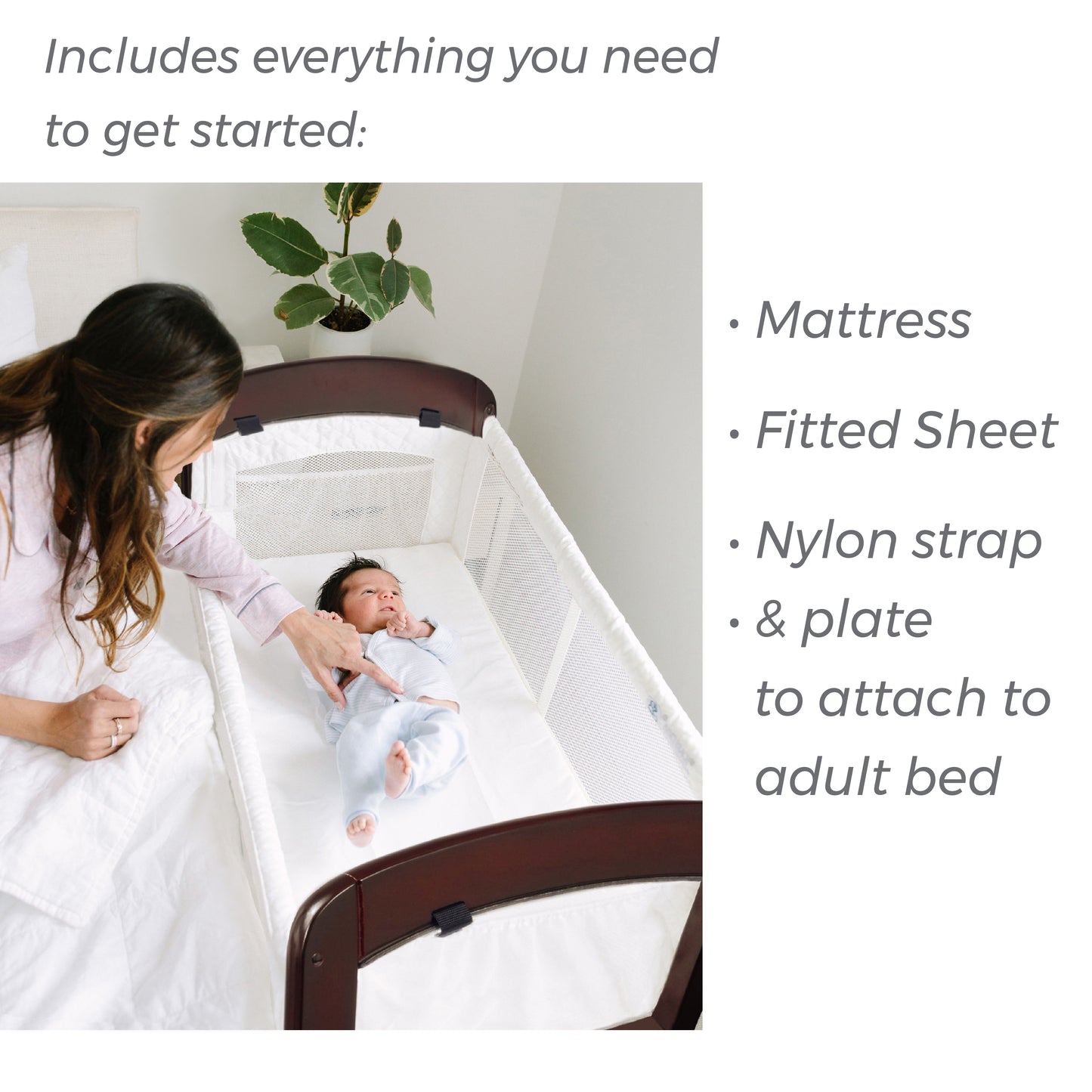 Includes everything you need to get started:

• Mattress

• Fitted Sheet

• Nylon strap

• & plate to attach to adult bed